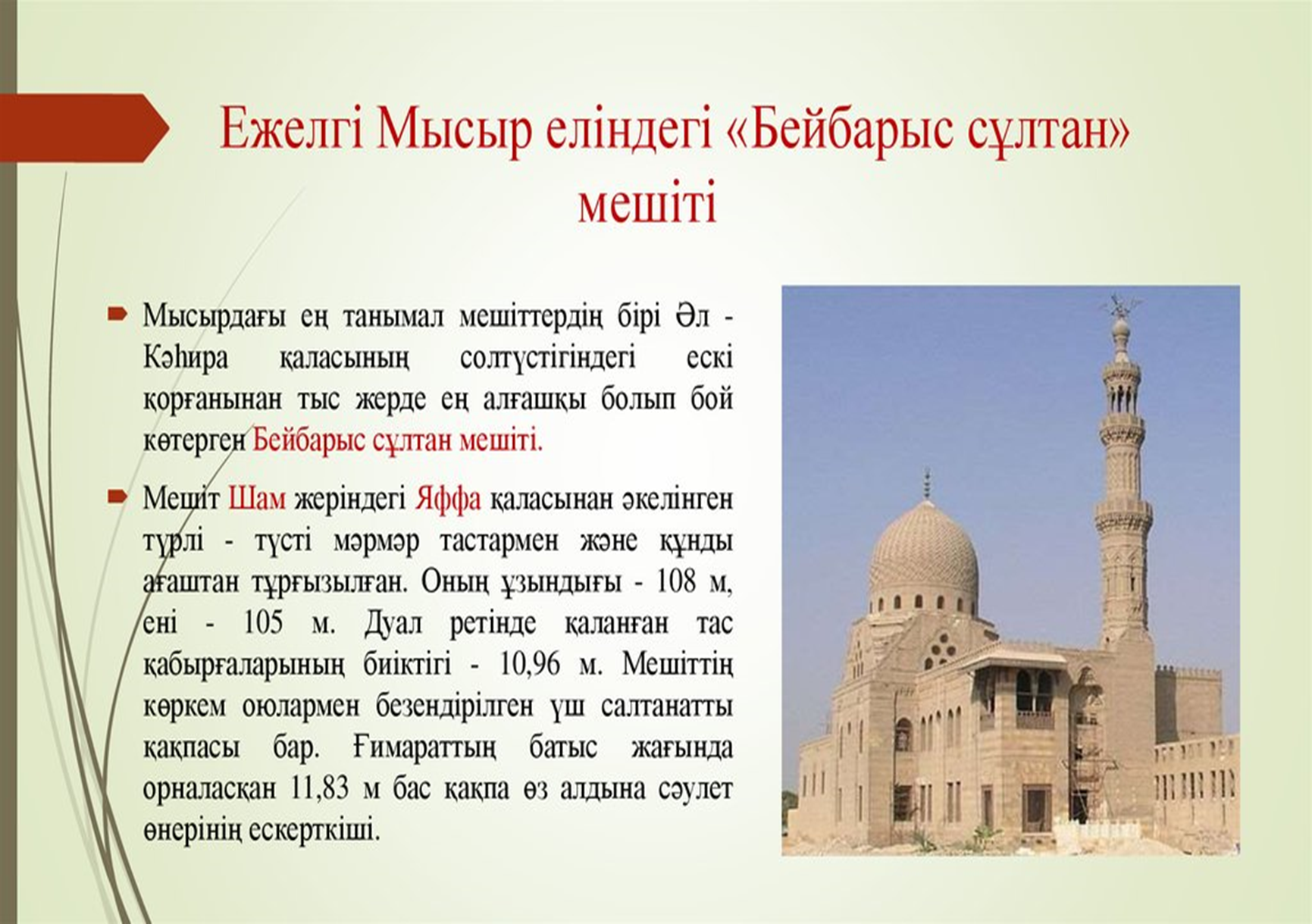 Ежелгі Мысыр еліндегі «Бейбарыс сұлтан» мешіті

Мысырдағы ең танымал мешіттердің бірі Әл - Кәһира қаласының солтүстігіндегі ескі қорғанынан тыс жерде ең алғашқы болып бой көтерген Бейбарыс сұлтан мешіті.

Мешіт Шам жеріндегі Яффа қаласынан әкелінген түрлі - түсті мәрмәр тастармен және құнды ағаштан тұрғызылған. Оның ұзындығы - 108 м, ені - 105 м. Дуал ретінде қаланған тас қабырғаларының биіктігі - 10,96 м. Мешіттің көркем оюлармен безендірілген үш салтанатты қақпасы бар. Ғимараттың батыс жағында орналасқан 11,83 м бас қақпа өз алдына сәулет өнерінің ескерткіші.